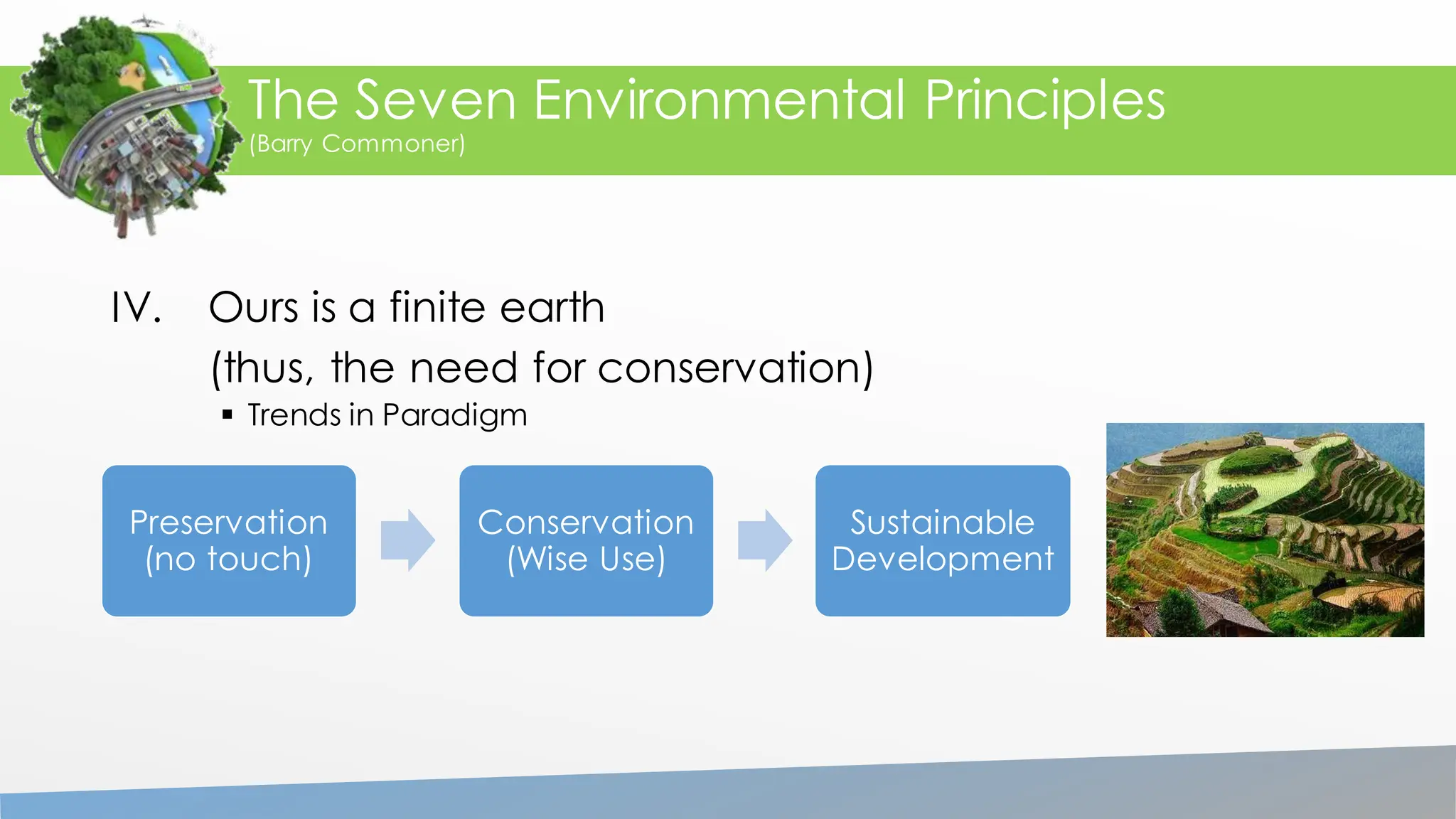 The Seven Environmental Principles
(Barry Commoner)

IV. Ours is a finite earth
(thus, the need for conservation)

▪ Trends in Paradigm

Preservation (no touch)

Conservation (Wise Use)

Sustainable Development